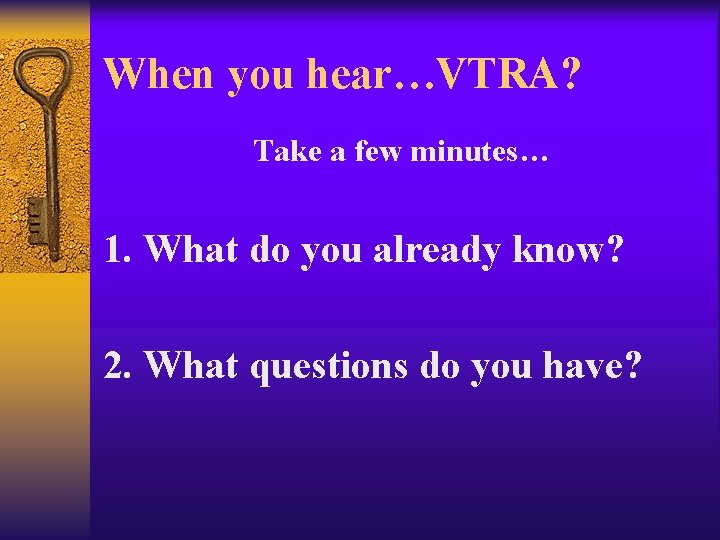 When you hear…VTRA?

Take a few minutes…

1. What do you already know?

2. What questions do you have?